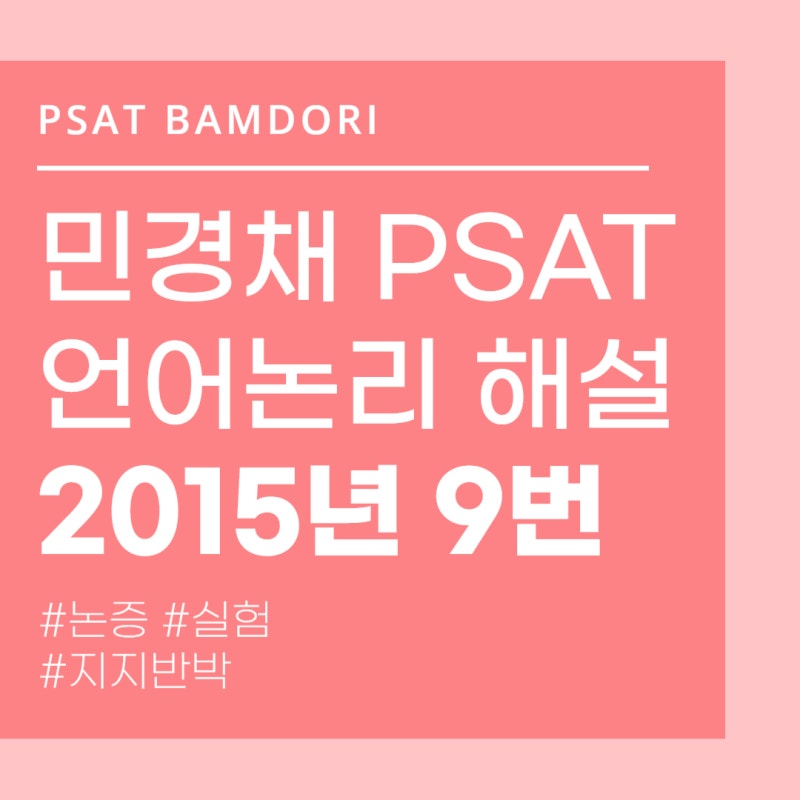 PSAT BAMDORI

민경채 PSAT
언어논리 해설
2015년 9번

#논증 #실험
#지지반박